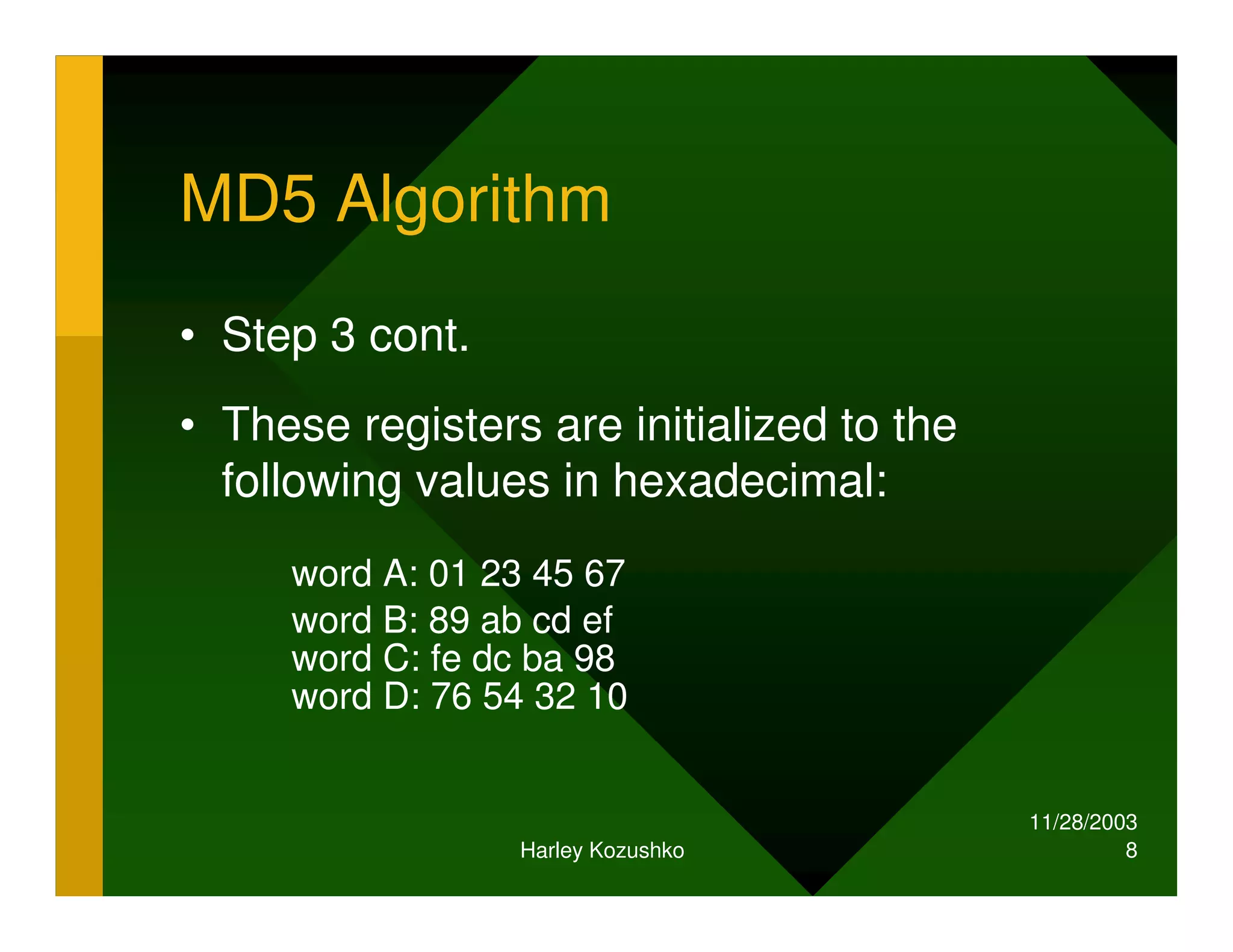 MD5 Algorithm

• Step 3 cont.

• These registers are initialized to the following values in hexadecimal:

word A: 01 23 45 67
word B: 89 ab cd ef
word C: fe dc ba 98
word D: 76 54 32 10

Harley Kozushko

11/28/2003
8